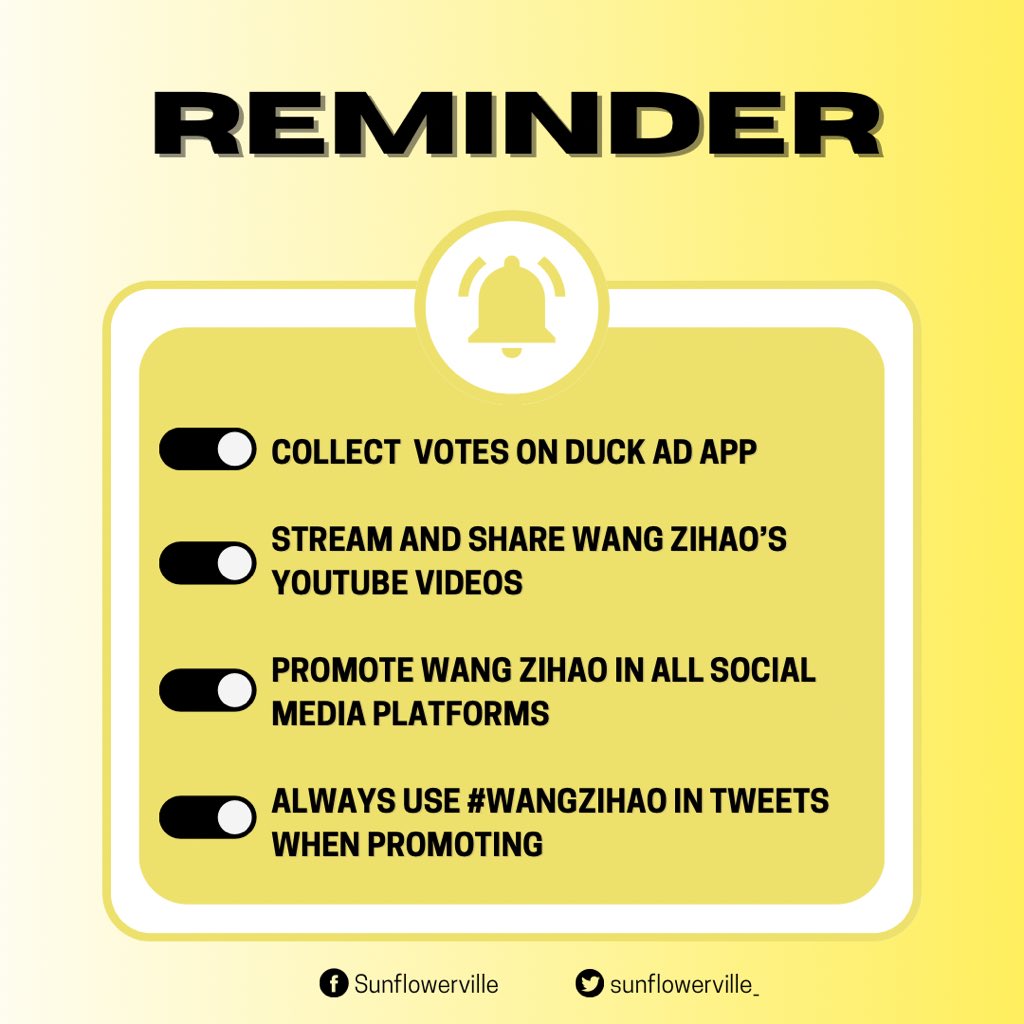 REMINDER

COLLECT  VOTES ON DUCK AD APP

STREAM AND SHARE WANG ZIHAO'S YOUTUBE VIDEOS

PROMOTE WANG ZIHAO IN ALL SOCIAL MEDIA PLATFORMS

ALWAYS USE #WANGZIHAO IN TWEETS WHEN PROMOTING

Sunflowerville sunflowerville_